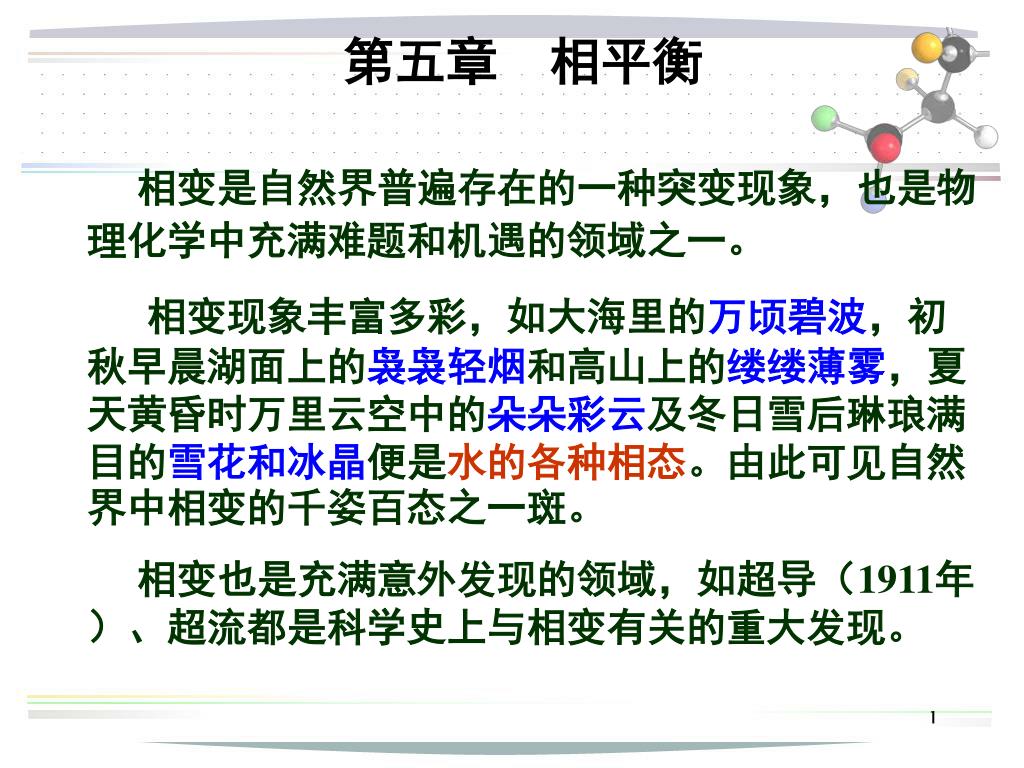 第五章　相平衡

相变是自然界普遍存在的一种突变现象，也是物理化学中充满难题和机遇的领域之一。

相变现象丰富多彩，如大海里的万顷碧波，初秋早晨湖面上的袅袅轻烟和高山上的缕缕薄雾，夏天黄昏时万里云空中的朵朵彩云及冬日雪后琳琅满目的雪花和冰晶便是水的各种相态。由此可见自然界中相变的千姿百态之一斑。

相变也是充满意外发现的领域，如超导（1911年）、超流都是科学史上与相变有关的重大发现。

1